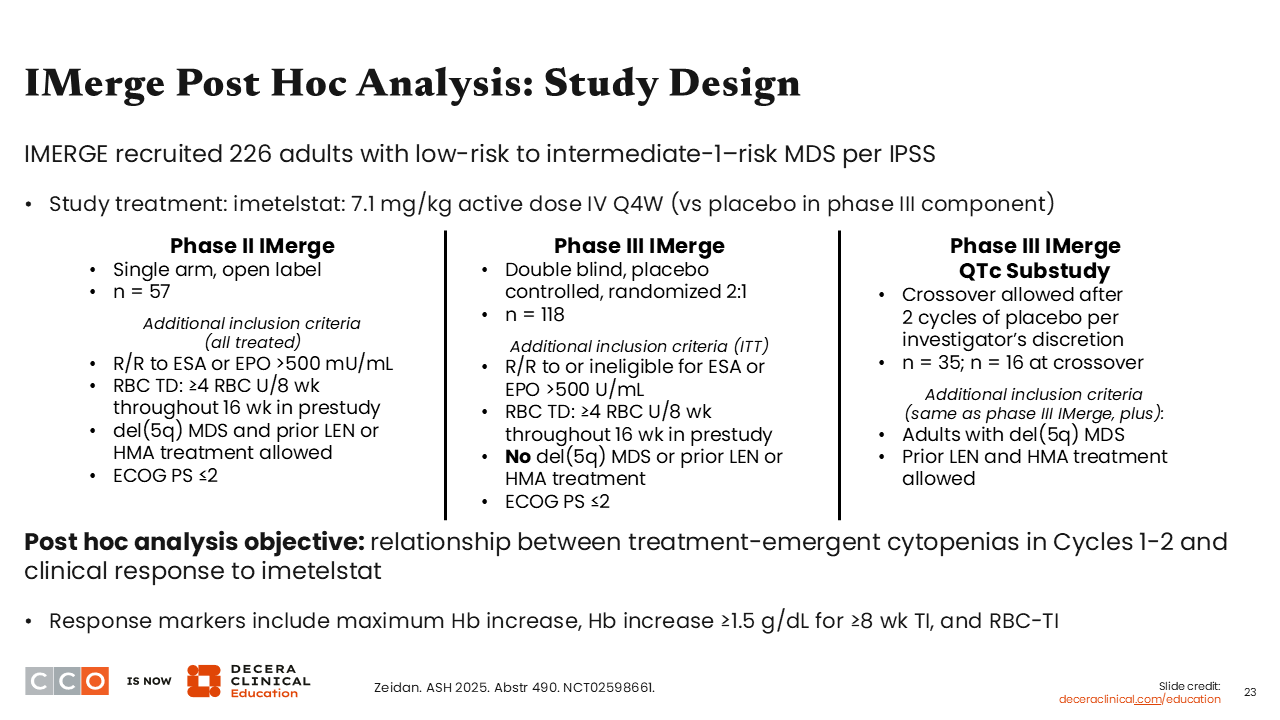 IMerge Post Hoc Analysis: Study Design

IMERGE recruited 226 adults with low-risk to intermediate-1–risk MDS per IPSS

• Study treatment: imetelstat: 7.1 mg/kg active dose IV Q4W (vs placebo in phase III component)

Phase II IMerge
• Single arm, open label
• n = 57

Additional inclusion criteria (all treated)
• R/R to ESA or EPO >500 mU/mL
• RBC TD: ≥4 RBC U/8 wk throughout 16 wk in prestudy
• del(5q) MDS and prior LEN or HMA treatment allowed
• ECOG PS ≤2

Phase III IMerge
• Double blind, placebo controlled, randomized 2:1
• n = 118

Additional inclusion criteria (ITT)
• R/R to or ineligible for ESA or EPO >500 U/mL
• RBC TD: ≥4 RBC U/8 wk throughout 16 wk in prestudy
• No del(5q) MDS or prior LEN or HMA treatment
• ECOG PS ≤2

Phase III IMerge QTc Substudy
• Crossover allowed after 2 cycles of placebo per investigator's discretion
• n = 35; n = 16 at crossover

Additional inclusion criteria (same as phase III IMerge, plus):
• Adults with del(5q) MDS
• Prior LEN and HMA treatment allowed

Post hoc analysis objective: relationship between treatment-emergent cytopenias in Cycles 1-2 and clinical response to imetelstat

• Response markers include maximum Hb increase, Hb increase ≥1.5 g/dL for ≥8 wk TI, and RBC-TI

CCO IS NOW DECERA CLINICAL Education

Zeidan. ASH 2025. Abstr 490. NCT02598661.

Slide credit: deceraclinical.com/education

23